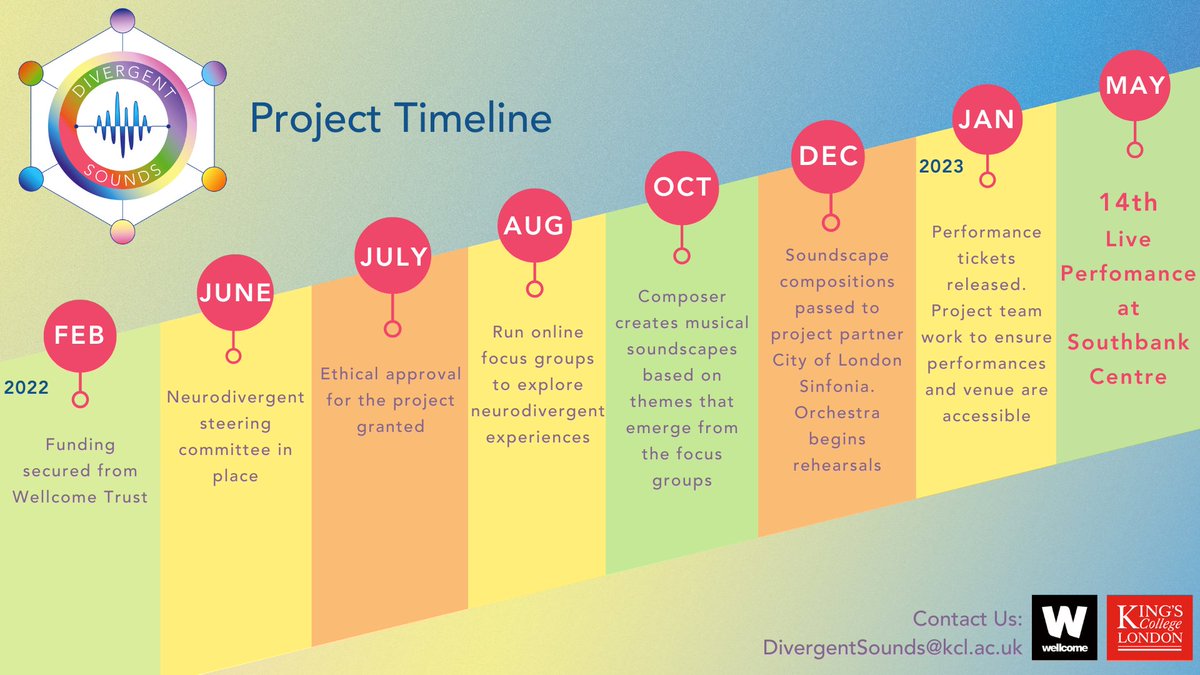 DIVERGENT SOUNDS

Project Timeline

FEB
2022
Funding secured from Wellcome Trust

JUNE
Neurodivergent steering committee in place

JULY
Ethical approval for the project granted

AUG
Run online focus groups to explore neurodivergent experiences

OCT
Composer creates musical soundscapes based on themes that emerge from the focus groups

DEC
Soundscape compositions passed to project partner City of London Sinfonia. Orchestra begins rehearsals

JAN
2023
Performance tickets released. Project team work to ensure performances and venue are accessible

MAY
14th Live Perfomance at Southbank Centre

Contact Us:
DivergentSounds@kcl.ac.uk

W
wellcome

KING'S College LONDON